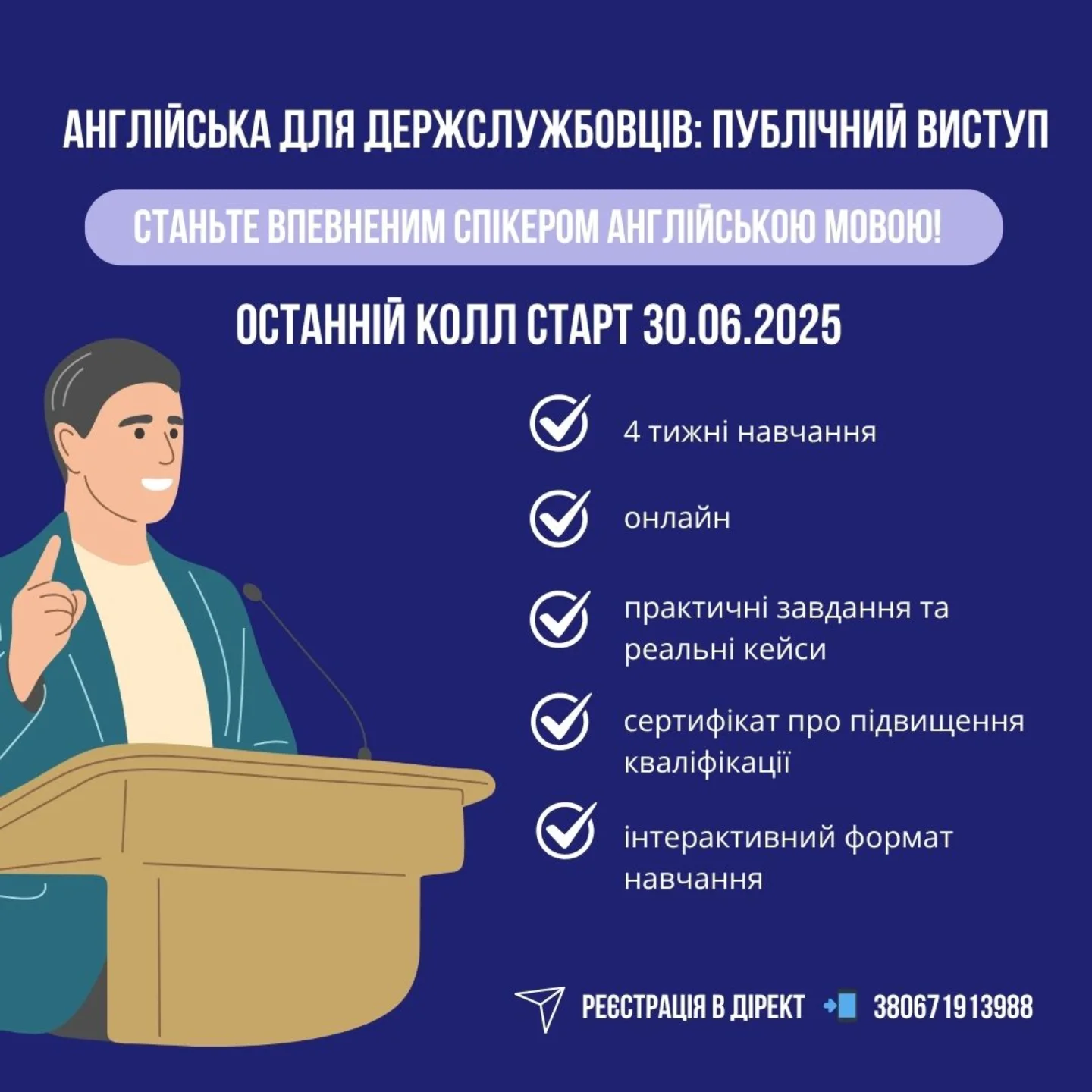 АНГЛІЙСЬКА ДЛЯ ДЕРЖСЛУЖБОВЦІВ: ПУБЛІЧНИЙ ВИСТУП

СТАНЬТЕ ВПЕВНЕНИМ СПІКЕРОМ АНГЛІЙСЬКОЮ МОВОЮ!

ОСТАННІЙ КОЛЛ СТАРТ 30.06.2025

4 тижні навчання

онлайн

практичні завдання та реальні кейси

сертифікат про підвищення кваліфікації

інтерактивний формат навчання

РЕЄСТРАЦІЯ В ДІРЕКТ 380671913988